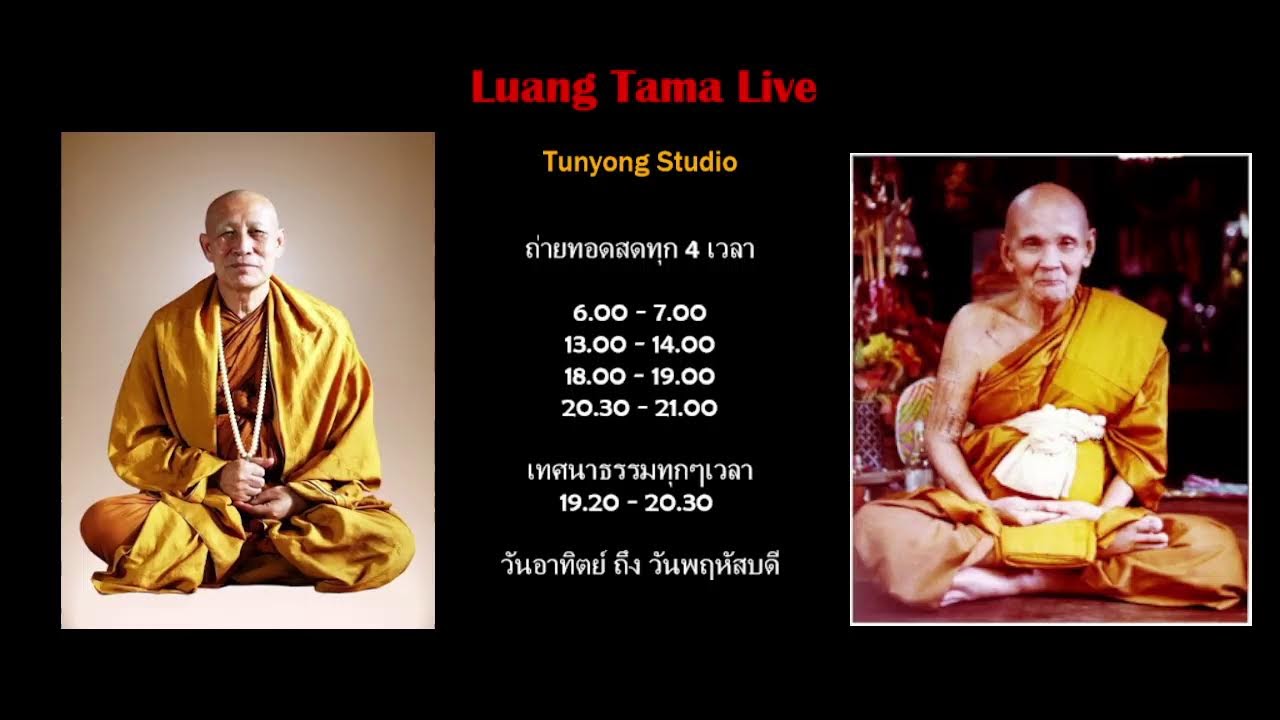 Luang Tama Live

Tunyong Studio

ถ่ายทอดสดทุก 4 เวลา

6.00 - 7.00
13.00 - 14.00
18.00 - 19.00
20.30 - 21.00

เทศนาธรรมทุกๆเวลา
19.20 - 20.30

วันอาทิตย์ ถึง วันพฤหัสบดี